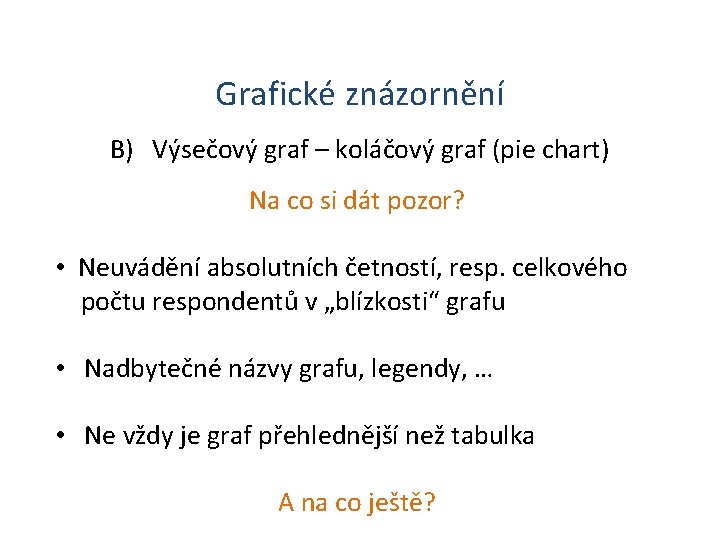 Grafické znázornění

B) Výsečový graf – koláčový graf (pie chart)

Na co si dát pozor?

• Neuvádění absolutních četností, resp. celkového počtu respondentů v „blízkosti“ grafu

• Nadbytečné názvy grafu, legendy, …

• Ne vždy je graf přehlednější než tabulka

A na co ještě?